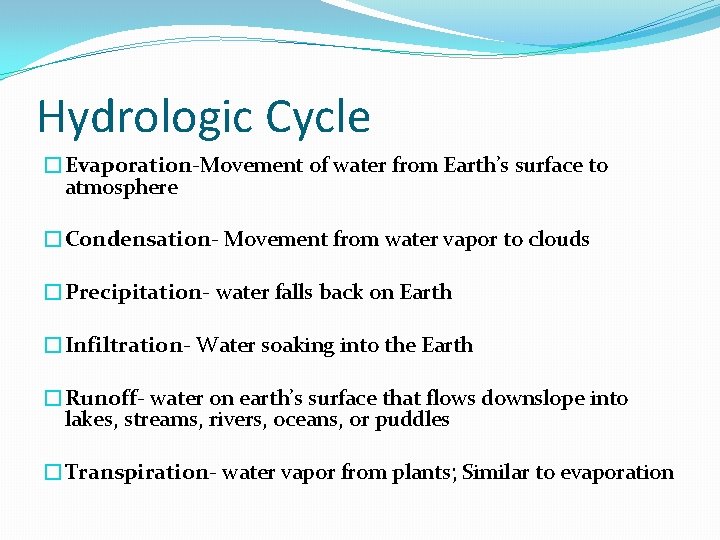 Hydrologic Cycle

Evaporation-Movement of water from Earth's surface to atmosphere

Condensation- Movement from water vapor to clouds

Precipitation- water falls back on Earth

Infiltration- Water soaking into the Earth

Runoff- water on earth's surface that flows downslope into lakes, streams, rivers, oceans, or puddles

Transpiration- water vapor from plants; Similar to evaporation